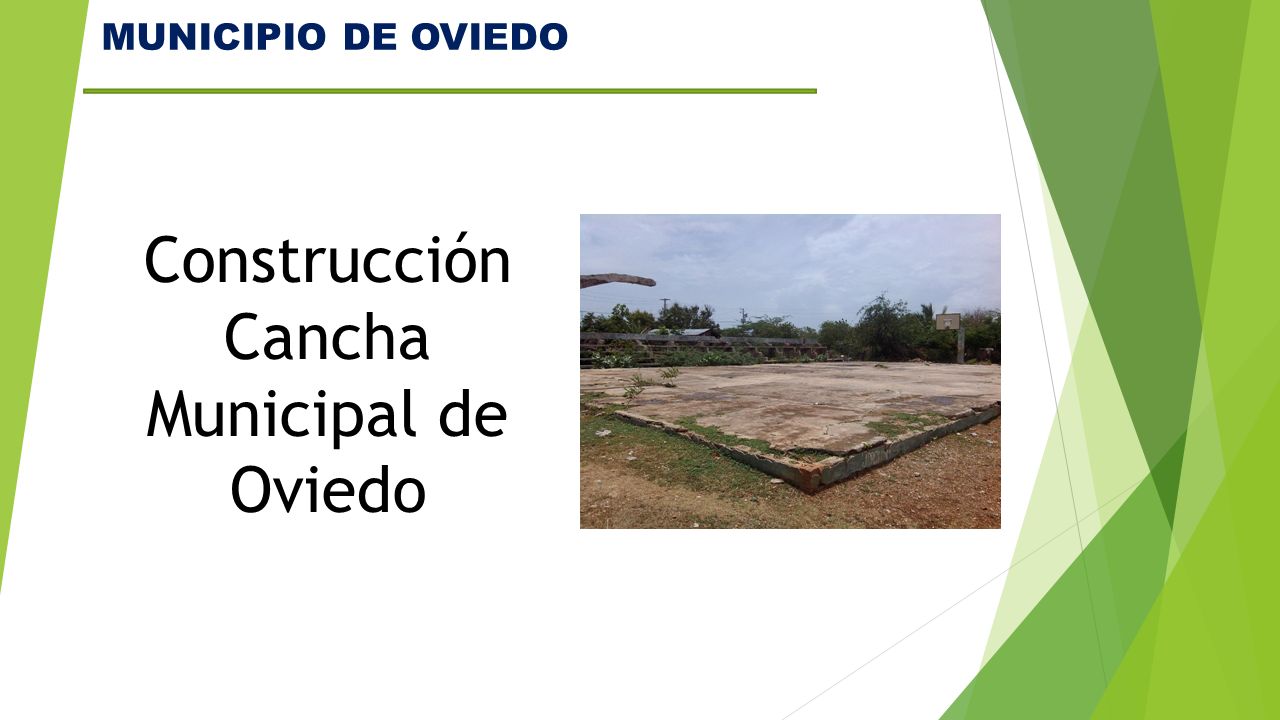 MUNICIPIO DE OVIEDO

Construcción Cancha Municipal de Oviedo